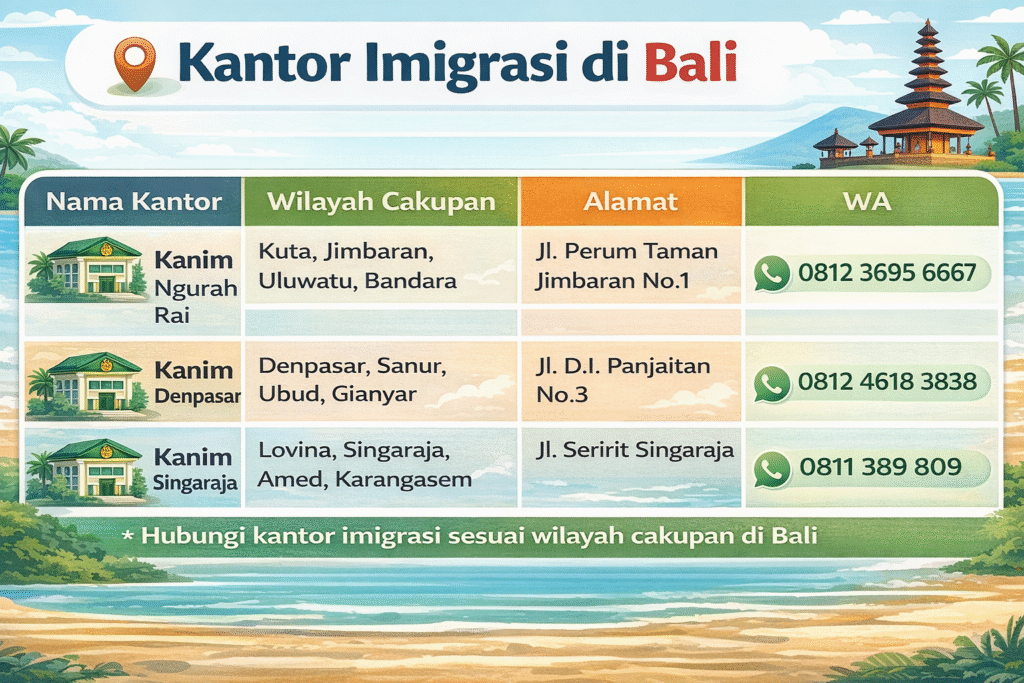 Kantor Imigrasi di Bali

| Nama Kantor | Wilayah Cakupan | Alamat | WA |
|---|---|---|---|
| Kanim Ngurah Rai | Kuta, Jimbaran, Uluwatu, Bandara | Jl. Perum Taman Jimbaran No.1 | 0812 3695 6667 |
| Kanim Denpasar | Denpasar, Sanur, Ubud, Gianyar | Jl. D.I. Panjaitan No.3 | 0812 4618 3838 |
| Kanim Singaraja | Lovina, Singaraja, Amed, Karangasem | Jl. Seririt Singaraja | 0811 389 809 |

* Hubungi kantor imigrasi sesuai wilayah cakupan di Bali